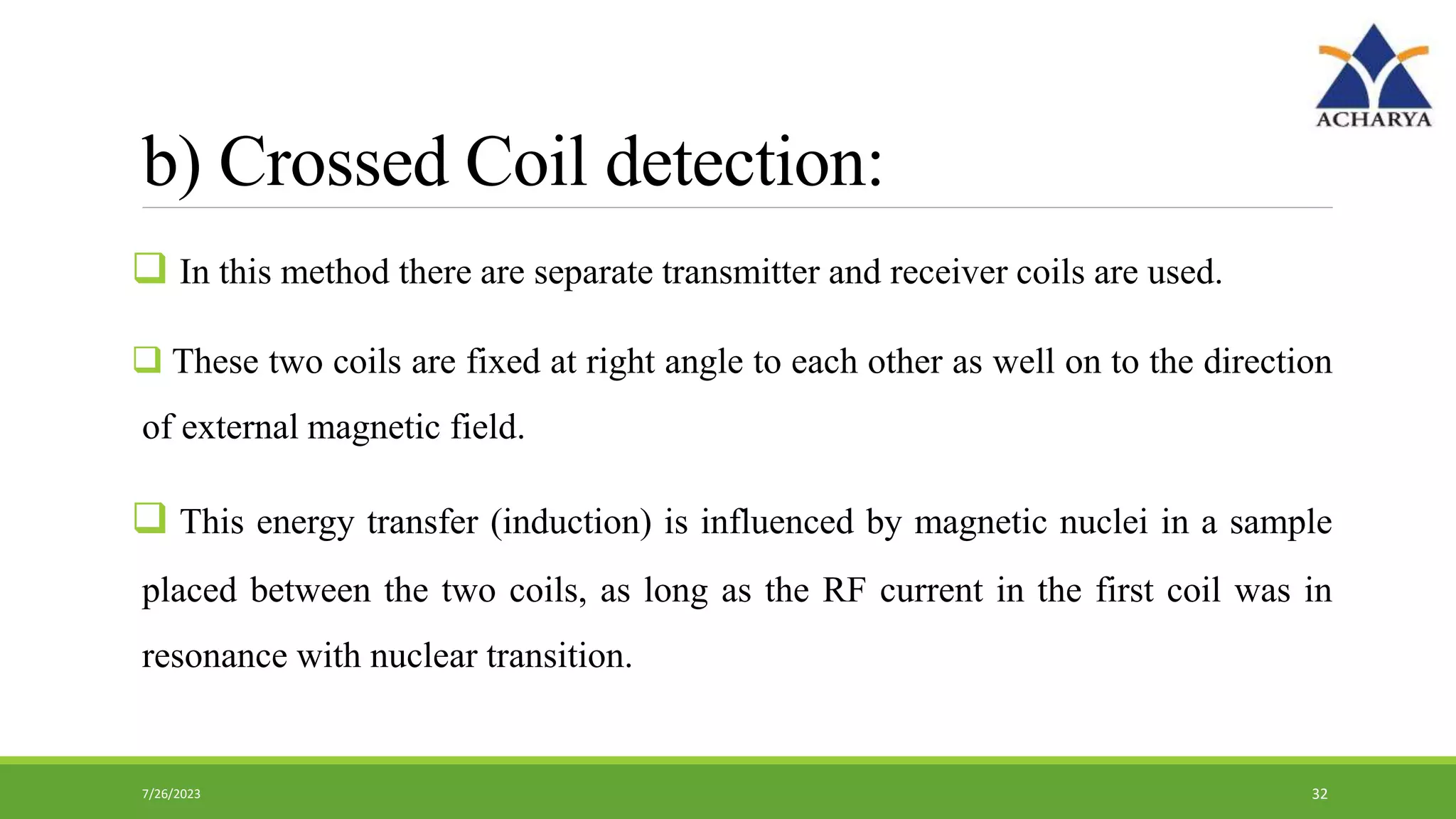 ACHARYA

b) Crossed Coil detection:

❑ In this method there are separate transmitter and receiver coils are used.

❑ These two coils are fixed at right angle to each other as well on to the direction of external magnetic field.

❑ This energy transfer (induction) is influenced by magnetic nuclei in a sample placed between the two coils, as long as the RF current in the first coil was in resonance with nuclear transition.

7/26/2023

32